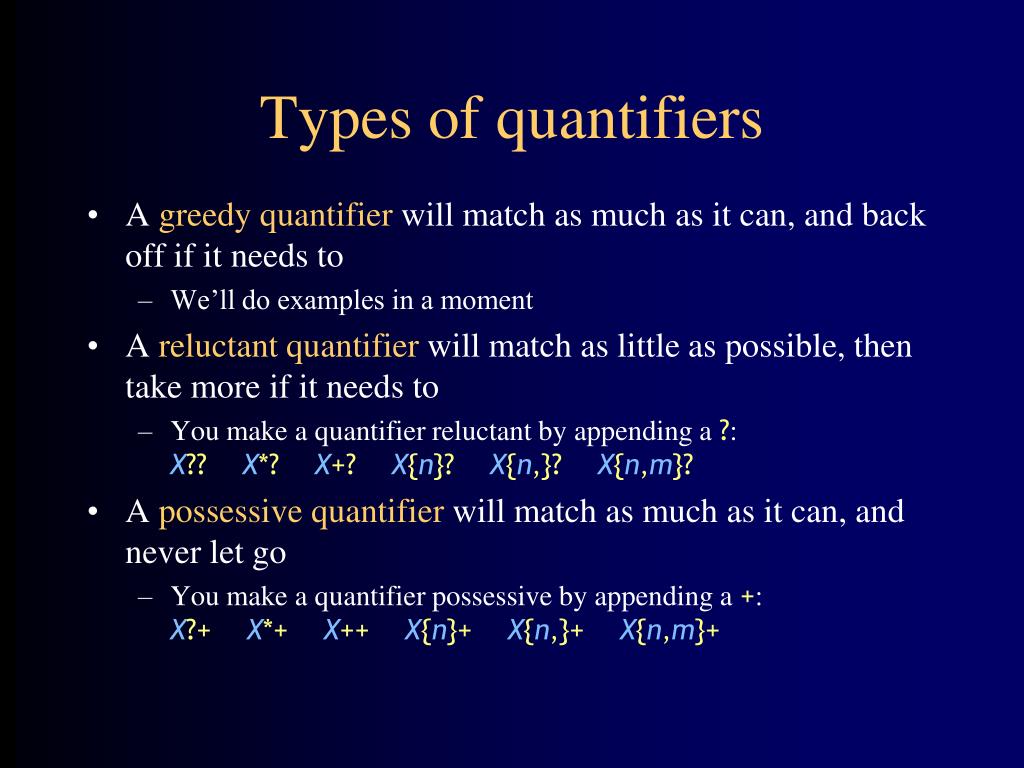 Types of quantifiers

• A greedy quantifier will match as much as it can, and back off if it needs to
  – We'll do examples in a moment
• A reluctant quantifier will match as little as possible, then take more if it needs to
  – You make a quantifier reluctant by appending a ?:
    X?? X*? X+? X{n}? X{n,}? X{n,m}?
• A possessive quantifier will match as much as it can, and never let go
  – You make a quantifier possessive by appending a +:
    X?+ X*+ X++ X{n}+ X{n,}+ X{n,m}+